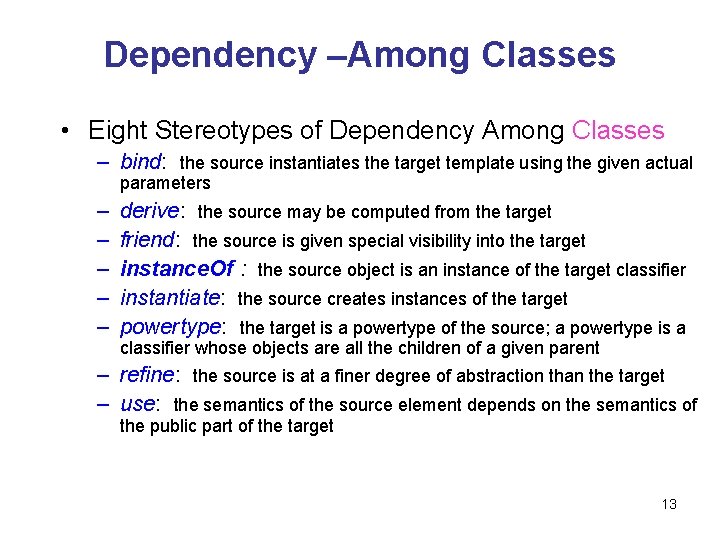 Dependency –Among Classes

• Eight Stereotypes of Dependency Among Classes

– bind: the source instantiates the target template using the given actual parameters

– derive: the source may be computed from the target

– friend: the source is given special visibility into the target

– instanceOf : the source object is an instance of the target classifier

– instantiate: the source creates instances of the target

– powertype: the target is a powertype of the source; a powertype is a classifier whose objects are all the children of a given parent

– refine: the source is at a finer degree of abstraction than the target

– use: the semantics of the source element depends on the semantics of the public part of the target

13